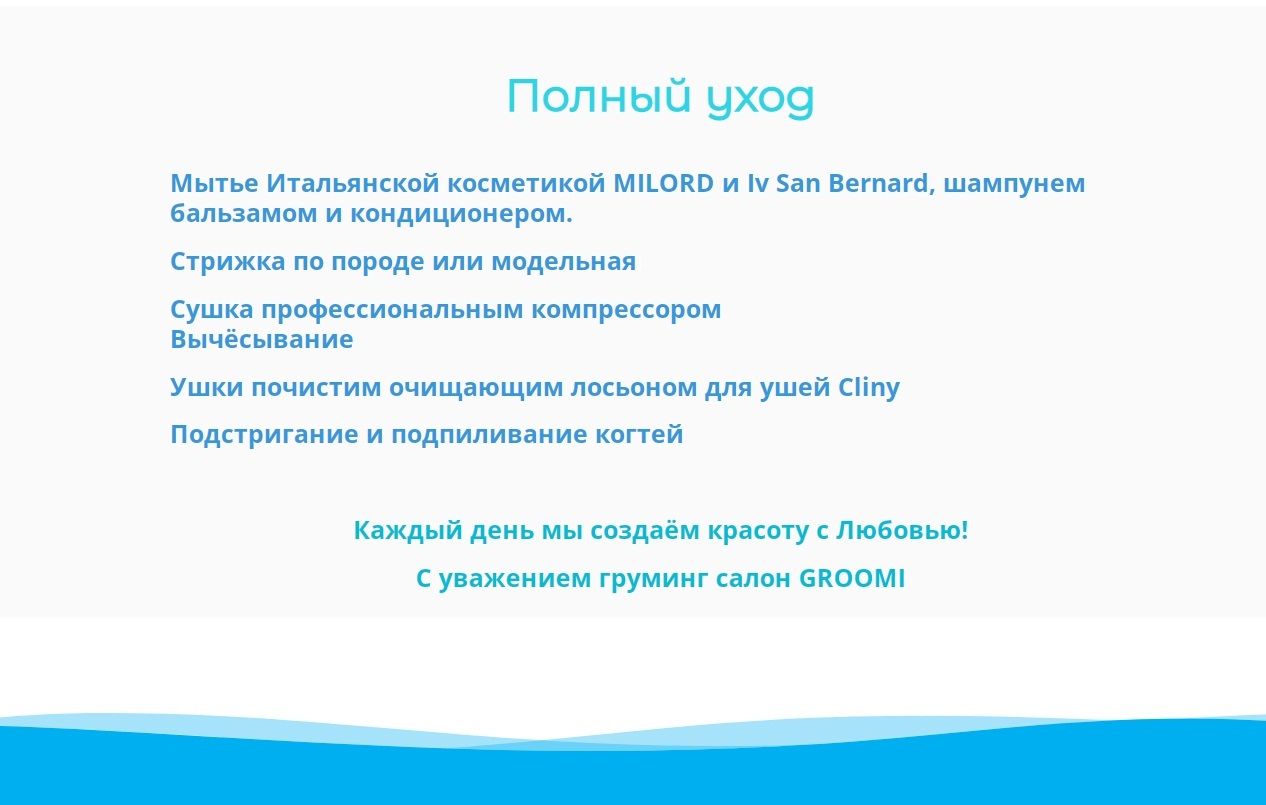 Полный уход

Мытье Итальянской косметикой MILORD и Iv San Bernard, шампунем бальзамом и кондиционером.

Стрижка по породе или модельная

Сушка профессиональным компрессором
Вычёсывание

Ушки почистим очищающим лосьоном для ушей Cliny

Подстригание и подпиливание когтей

Каждый день мы создаём красоту с Любовью!

С уважением груминг салон GROOMI